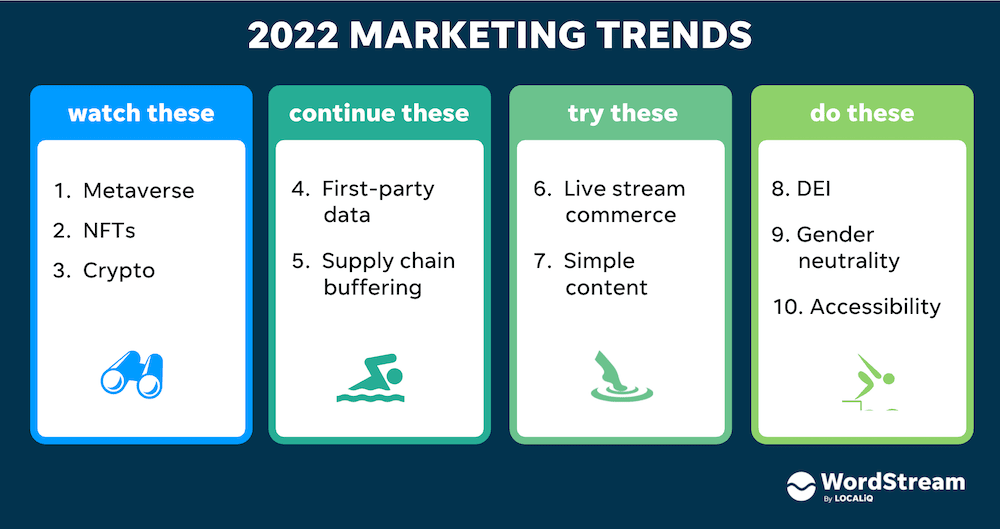 2022 MARKETING TRENDS

watch these

1. Metaverse
2. NFTs
3. Crypto

continue these

4. First-party data
5. Supply chain buffering

try these

6. Live stream commerce
7. Simple content

do these

8. DEI
9. Gender neutrality
10. Accessibility

WordStream
By LOCALiQ